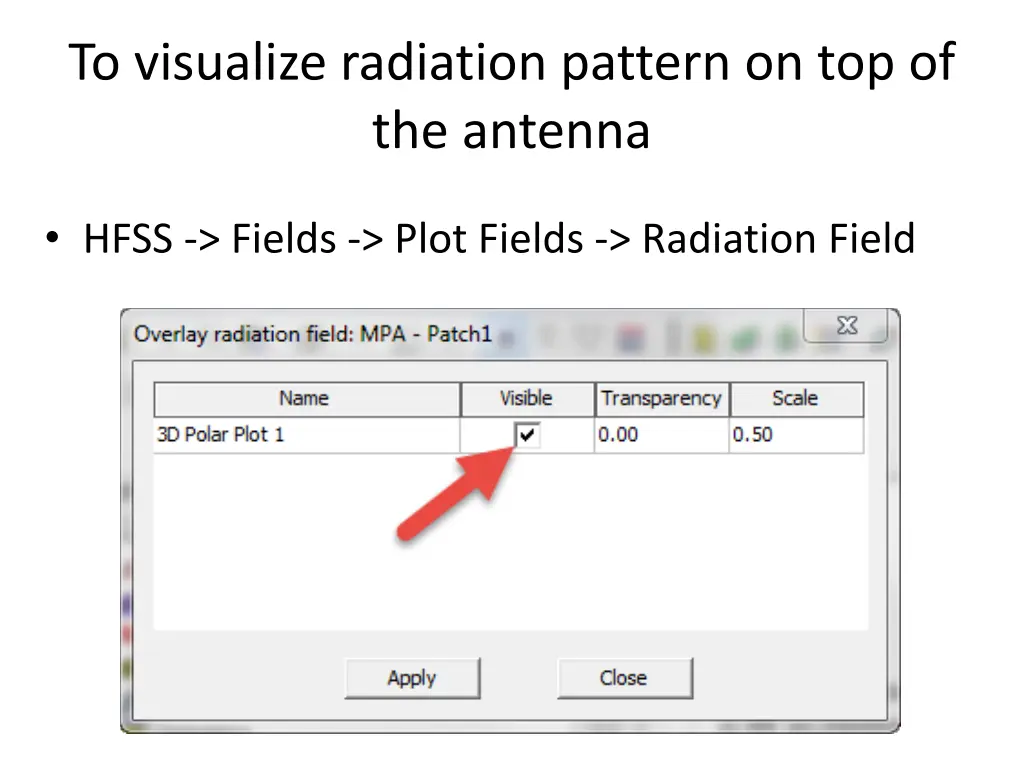 To visualize radiation pattern on top of the antenna

• HFSS -> Fields -> Plot Fields -> Radiation Field

Overlay radiation field: MPA - Patch1

| Name | Visible | Transparency | Scale |
|---|---|---|---|
| 3D Polar Plot 1 | ✓ | 0.00 | 0.50 |

Apply

Close